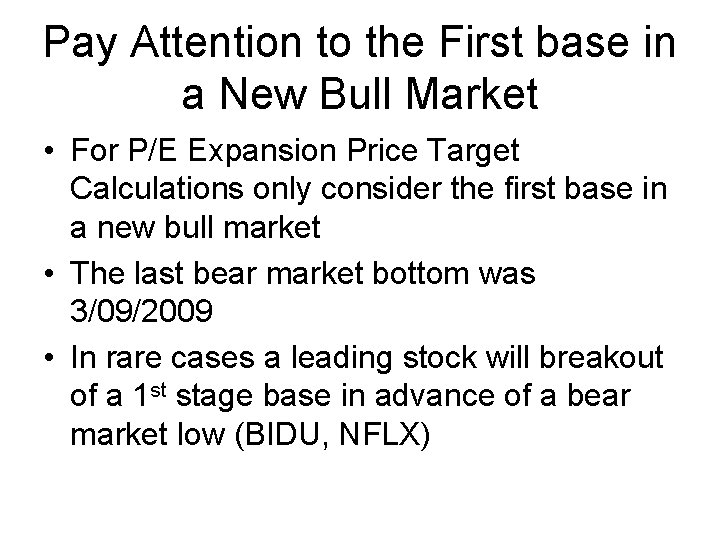 Pay Attention to the First base in a New Bull Market

• For P/E Expansion Price Target Calculations only consider the first base in a new bull market

• The last bear market bottom was 3/09/2009

• In rare cases a leading stock will breakout of a 1$^{st}$ stage base in advance of a bear market low (BIDU, NFLX)